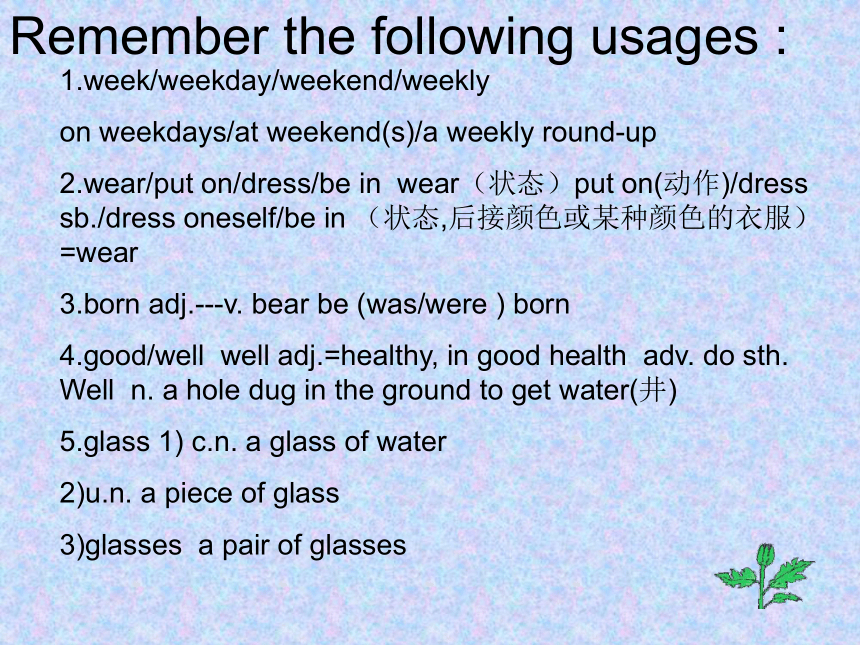 Remember the following usages :

1.week/weekday/weekend/weekly

on weekdays/at weekend(s)/a weekly round-up

2.wear/put on/dress/be in wear（状态）put on(动作)/dress sb./dress oneself/be in （状态,后接颜色或某种颜色的衣服）=wear

3.born adj.---v. bear be (was/were ) born

4.good/well well adj.=healthy, in good health adv. do sth. Well n. a hole dug in the ground to get water(井)

5.glass 1) c.n. a glass of water

2)u.n. a piece of glass

3)glasses a pair of glasses